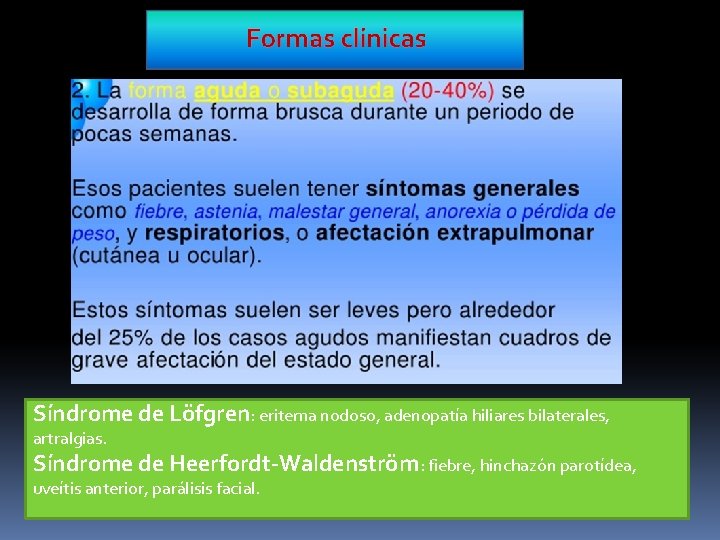 Formas clinicas

2. La forma aguda o subaguda (20-40%) se desarrolla de forma brusca durante un periodo de pocas semanas.

Esos pacientes suelen tener síntomas generales como fiebre, astenia, malestar general, anorexia o pérdida de peso, y respiratorios, o afectación extrapulmonar (cutánea u ocular).

Estos síntomas suelen ser leves pero alrededor del 25% de los casos agudos manifiestan cuadros de grave afectación del estado general.

Síndrome de Löfgren: eritema nodoso, adenopatía hiliares bilaterales, artralgias.
Síndrome de Heerfordt-Waldenström: fiebre, hinchazón parotídea, uveítis anterior, parálisis facial.